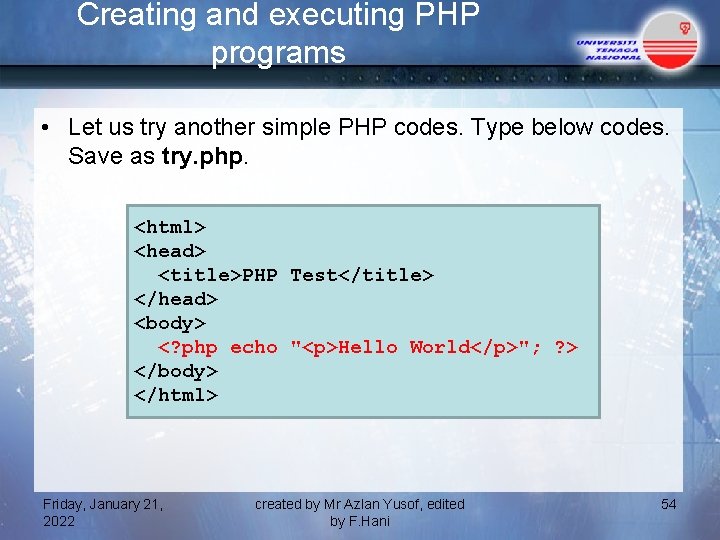 Creating and executing PHP programs

UNIVERSITI TENAGA NASIONAL

• Let us try another simple PHP codes. Type below codes. Save as try.php.

<html>
<head>
  <title>PHP Test</title>
</head>
<body>
  <?php echo "<p>Hello World</p>"; ?>
</body>
</html>

Friday, January 21, 2022

created by Mr Azlan Yusof, edited by F.Hani

54